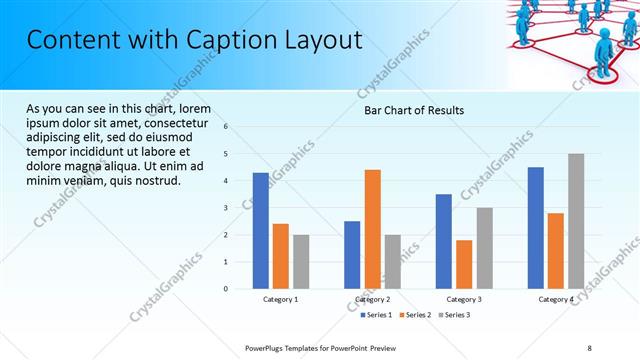 Content with Caption Layout

As you can see in this chart, lorem ipsum dolor sit amet, consectetur adipiscing elit, sed do eiusmod tempor incididunt ut labore et dolore magna aliqua. Ut enim ad minim veniam, quis nostrud.

Bar Chart of Results

6
5
4
3
2
1
0

Category 1
Category 2
Category 3
Category 4

Series 1 Series 2 Series 3

CrystalGraphics

PowerPlugs Templates for PowerPoint Preview

8